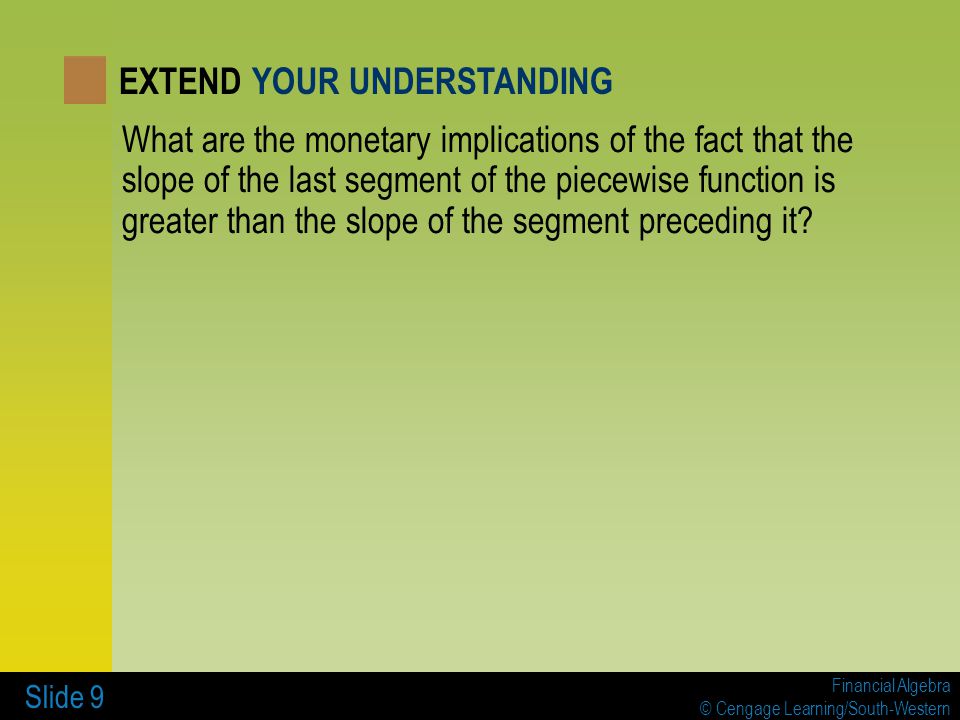 EXTEND YOUR UNDERSTANDING

What are the monetary implications of the fact that the slope of the last segment of the piecewise function is greater than the slope of the segment preceding it?

Slide 9

Financial Algebra
© Cengage Learning/South-Western